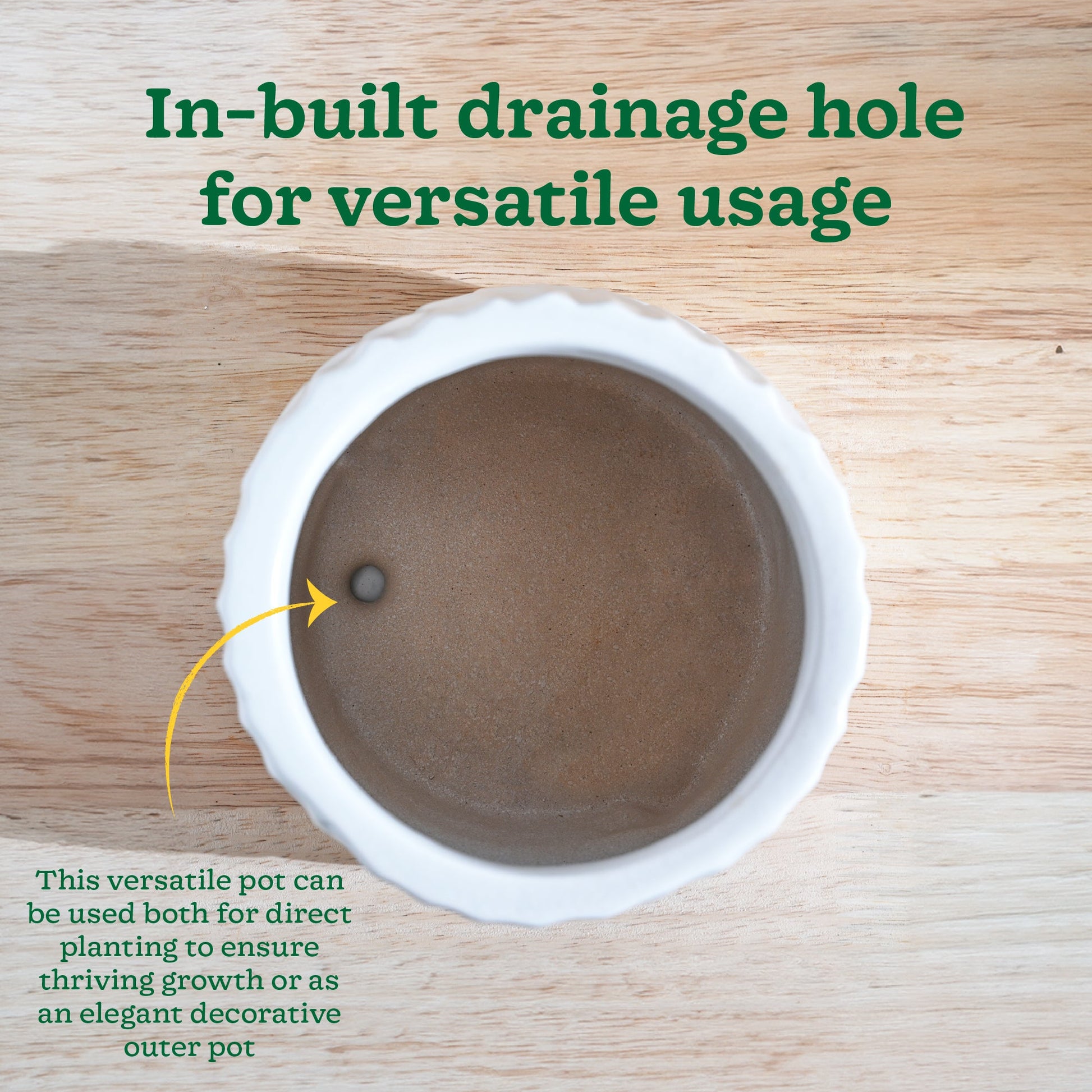 In-built drainage hole for versatile usage

This versatile pot can be used both for direct planting to ensure thriving growth or as an elegant decorative outer pot